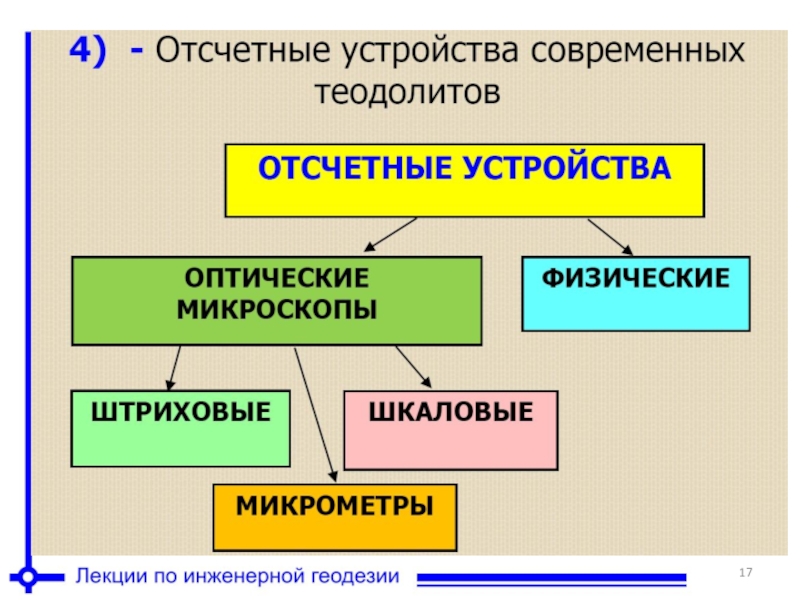 4) - Отсчетные устройства современных теодолитов

ОТСЧЕТНЫЕ УСТРОЙСТВА

ОПТИЧЕСКИЕ МИКРОСКОПЫ

ФИЗИЧЕСКИЕ

ШТРИХОВЫЕ

ШКАЛОВЫЕ

МИКРОМЕТРЫ

Лекции по инженерной геодезии

17